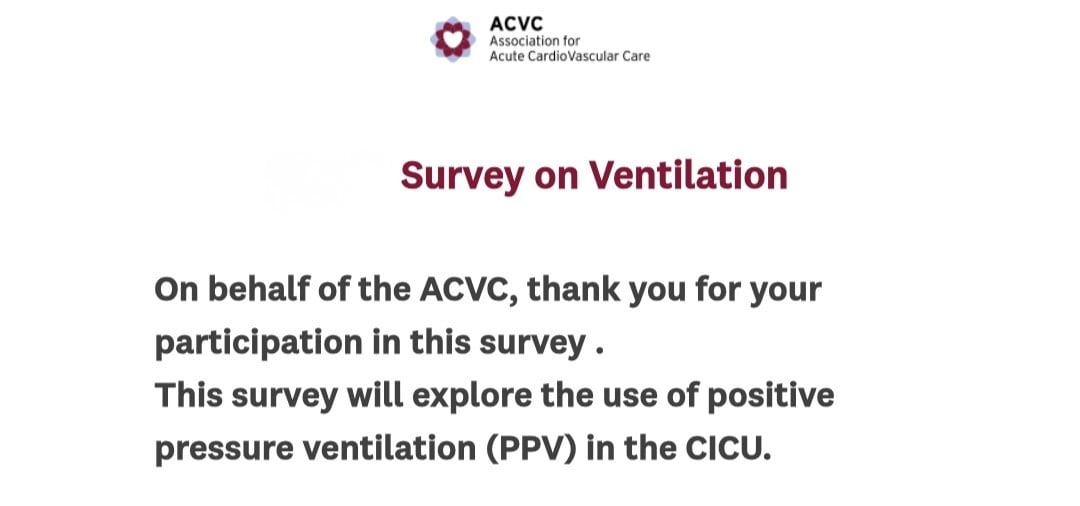 ACVC
Association for
Acute CardioVascular Care

Survey on Ventilation

On behalf of the ACVC, thank you for your participation in this survey .
This survey will explore the use of positive pressure ventilation (PPV) in the CICU.